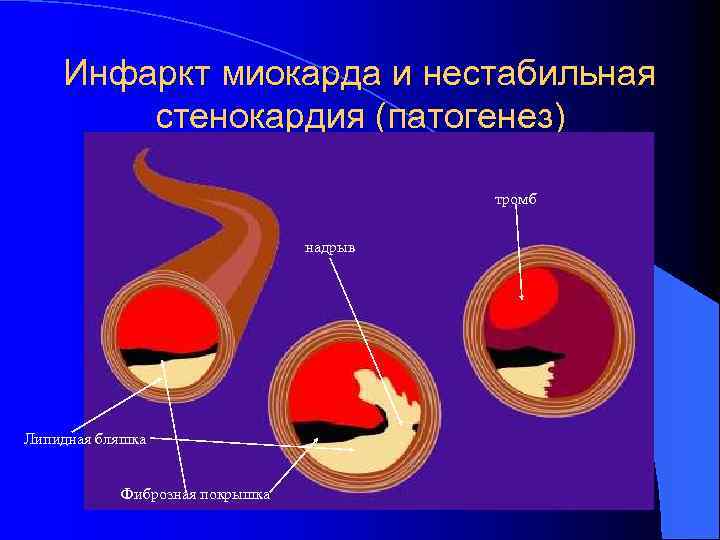 Инфаркт миокарда и нестабильная стенокардия (патогенез)

тромб

надрыв

Липидная бляшка

Фиброзная покрышка